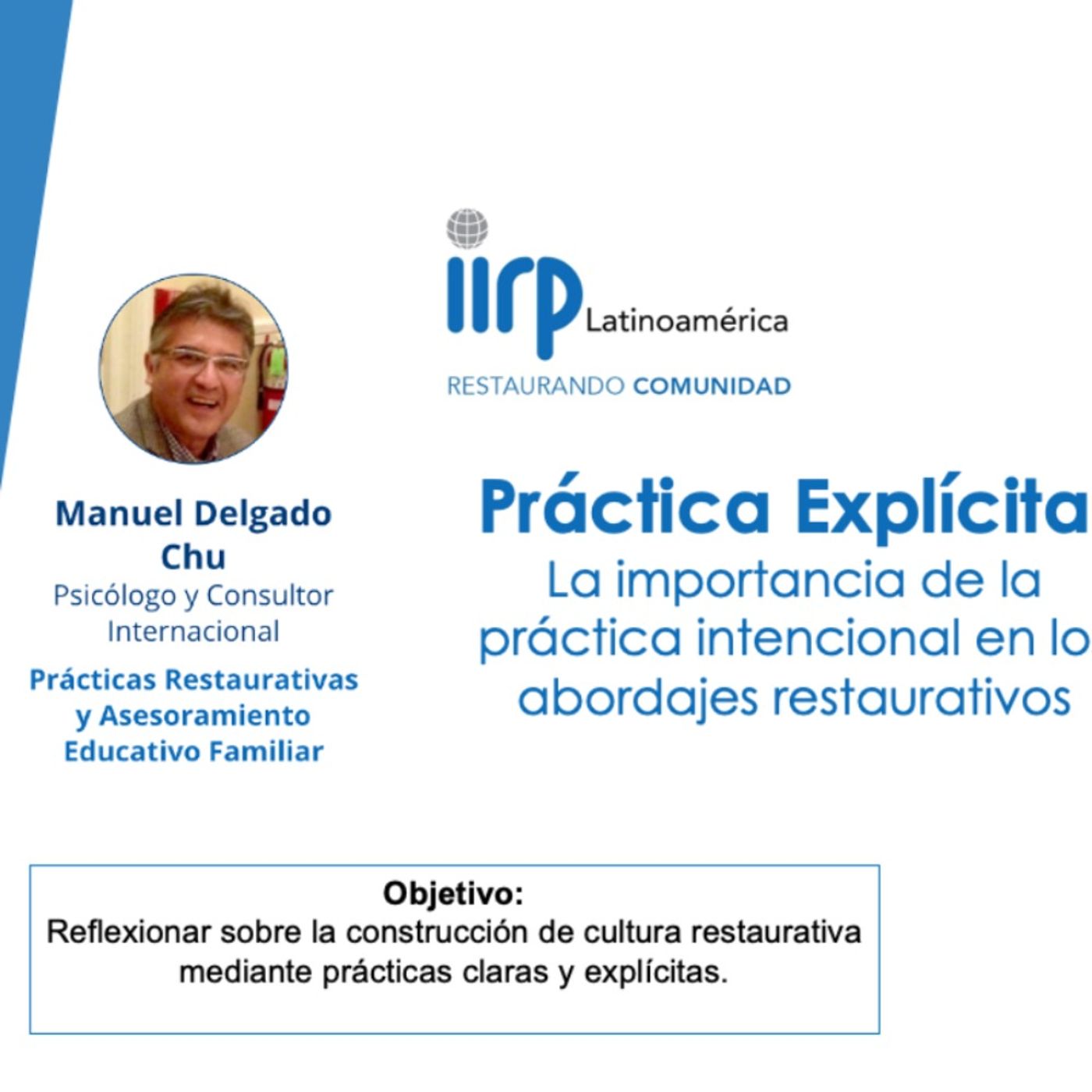 iirp Latinoamérica
RESTAURANDO COMUNIDAD

Manuel Delgado Chu
Psicólogo y Consultor Internacional
Prácticas Restaurativas y Asesoramiento Educativo Familiar

Práctica Explícita
La importancia de la práctica intencional en lo abordajes restaurativos

Objetivo:
Reflexionar sobre la construcción de cultura restaurativa mediante prácticas claras y explícitas.